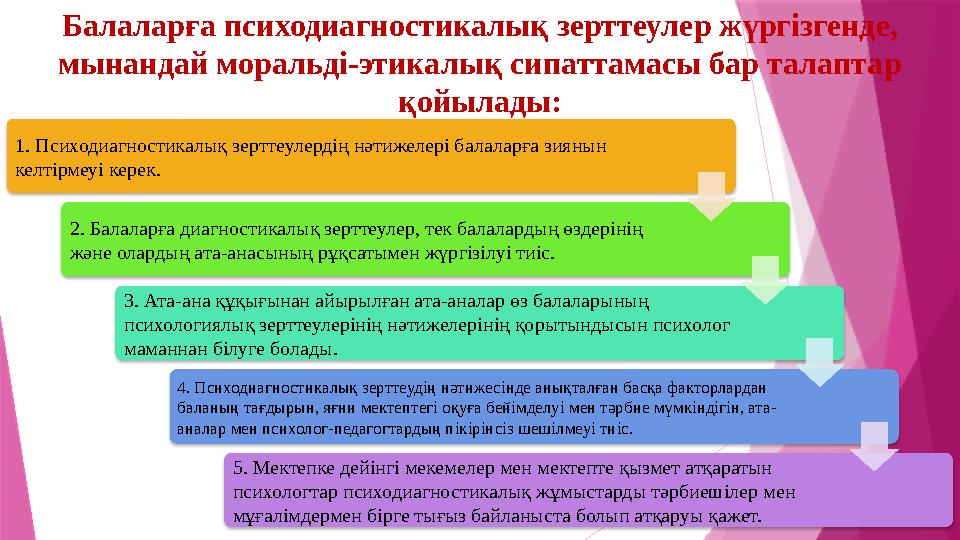 Балаларға психодиагностикалық зерттеулер жүргізгенде, мынандай моральді-этикалық сипаттамасы бар талаптар қойылады:

1. Психодиагностикалық зерттеулердің нәтижелері балаларға зиянын келтірмеуі керек.

2. Балаларға диагностикалық зерттеулер, тек балалардың өздерінің және олардың ата-анасының рұқсатымен жүргізілуі тиіс.

3. Ата-ана құқығынан айырылған ата-аналар өз балаларының психологиялық зерттеулерінің нәтижелерінің қорытындысын психолог маманнан білуге болады.

4. Психодиагностикалық зерттеудің нәтижесінде анықталған басқа факторлардан баланың тағдырын, яғни мектептегі оқуға бейімделуі мен тәрбие мүмкіндігін, ата-аналар мен психолог-педагогтардың пікірінсіз шешілмеуі тиіс.

5. Мектепке дейінгі мекемелер мен мектепте қызмет атқаратын психологтар психодиагностикалық жұмыстарды тәрбиешілер мен мұғалімдермен бірге тығыз байланыста болып атқаруы қажет.